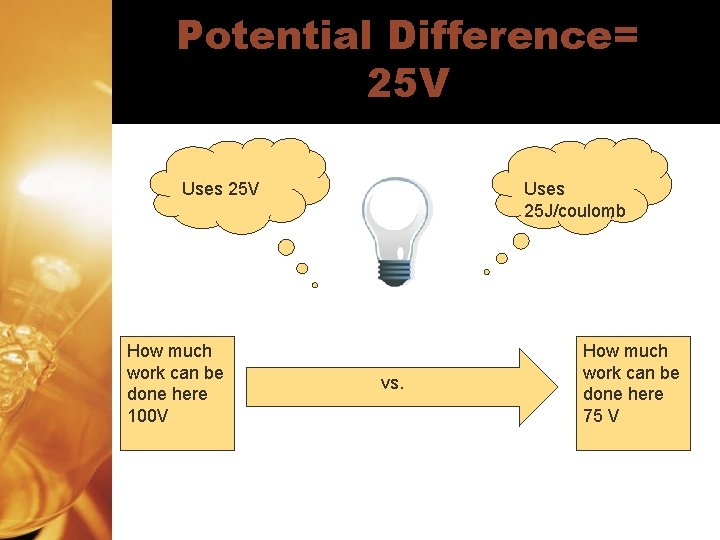 Potential Difference= 25V

Uses 25V

Uses 25J/coulomb

How much work can be done here 100V

vs.

How much work can be done here 75 V